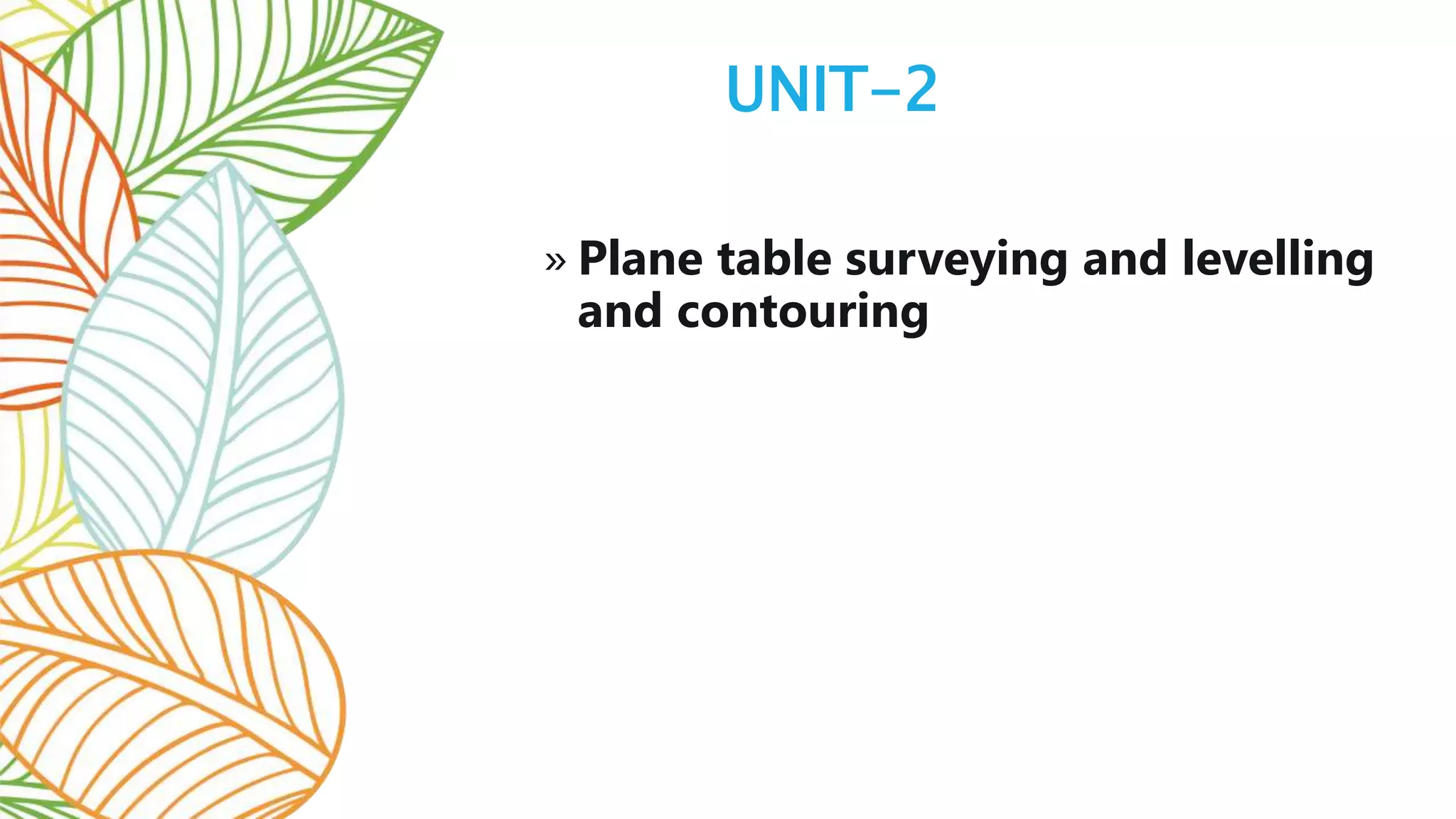 UNIT–2

» Plane table surveying and levelling and contouring